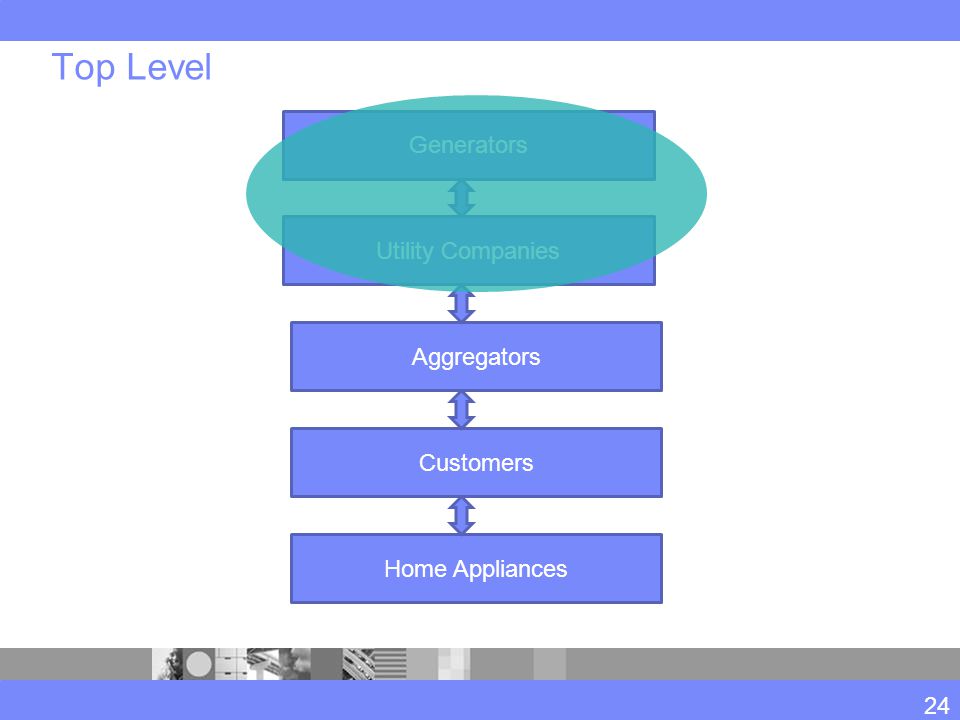 Top Level

Generators

Utility Companies

Aggregators

Customers

Home Appliances

24